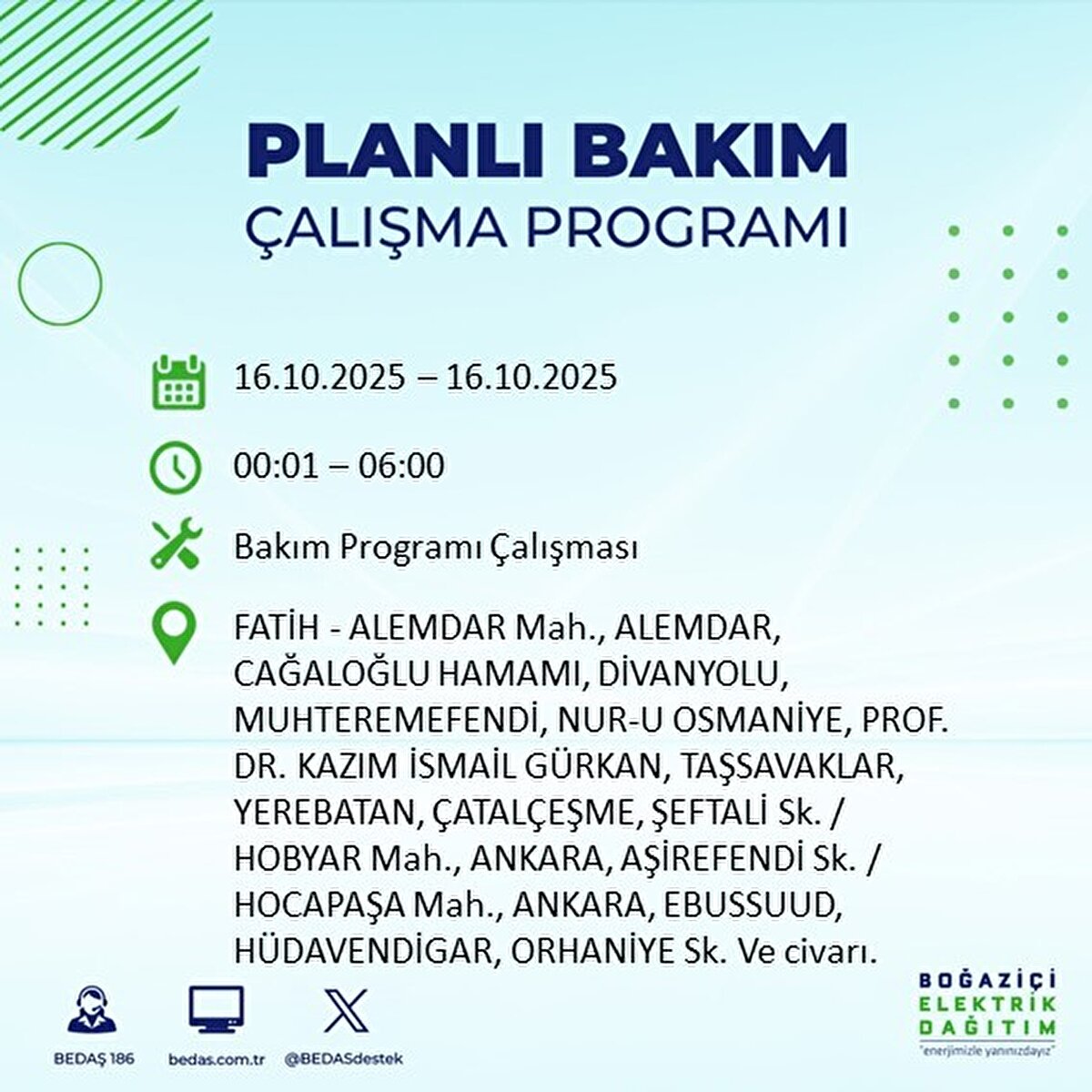 PLANLI BAKIM
ÇALIŞMA PROGRAMI

16.10.2025 – 16.10.2025

00:01 – 06:00

Bakım Programı Çalışması

FATİH - ALEMDAR Mah., ALEMDAR, CAĞALOĞLU HAMAMI, DİVANYOLU, MUHTEREMEFENDİ, NUR-U OSMANİYE, PROF. DR. KAZIM İSMAİL GÜRKAN, TAŞSAVAKLAR, YEREBATAN, ÇATALÇEŞME, ŞEFTALİ Sk. / HOBYAR Mah., ANKARA, AŞİREFENDİ Sk. / HOCAPAŞA Mah., ANKARA, EBUSSUUD, HÜDAVENDİGAR, ORHANİYE Sk. Ve civarı.

BEDAŞ 186
bedas.com.tr
@BEDASdestek

BOĞAZİÇİ
ELEKTRİK
DAĞITIM
"enerjimizle yanınızdayız"